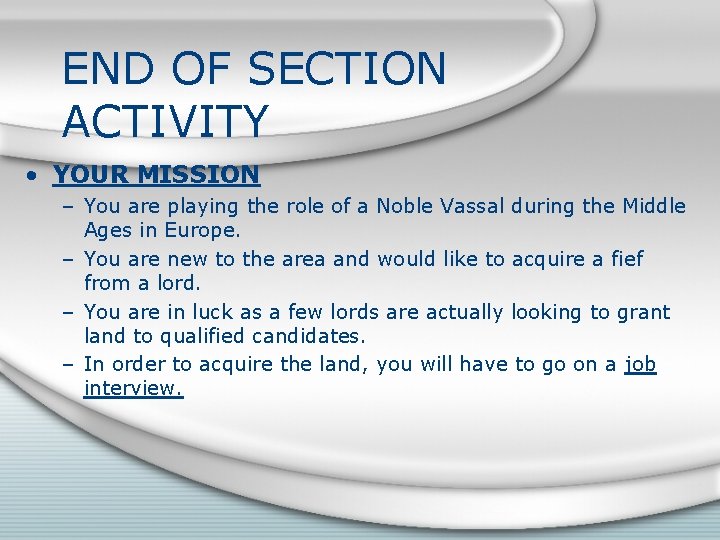 END OF SECTION ACTIVITY

• YOUR MISSION
– You are playing the role of a Noble Vassal during the Middle Ages in Europe.
– You are new to the area and would like to acquire a fief from a lord.
– You are in luck as a few lords are actually looking to grant land to qualified candidates.
– In order to acquire the land, you will have to go on a job interview.